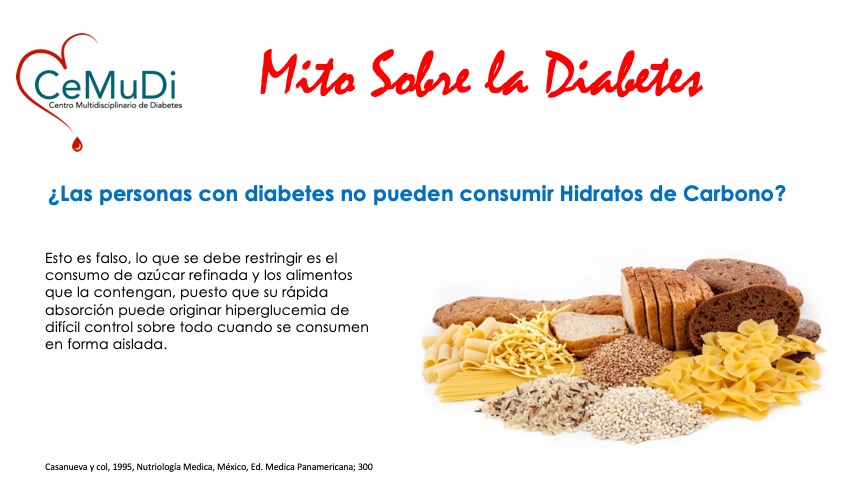 CeMuDi
Centro Multidisciplinario de Diabetes

Mito Sobre la Diabetes

¿Las personas con diabetes no pueden consumir Hidratos de Carbono?

Esto es falso, lo que se debe restringir es el consumo de azúcar refinada y los alimentos que la contengan, puesto que su rápida absorción puede originar hiperglucemia de difícil control sobre todo cuando se consumen en forma aislada.

Casanueva y col, 1995, Nutriología Medica, México, Ed. Medica Panamericana; 300